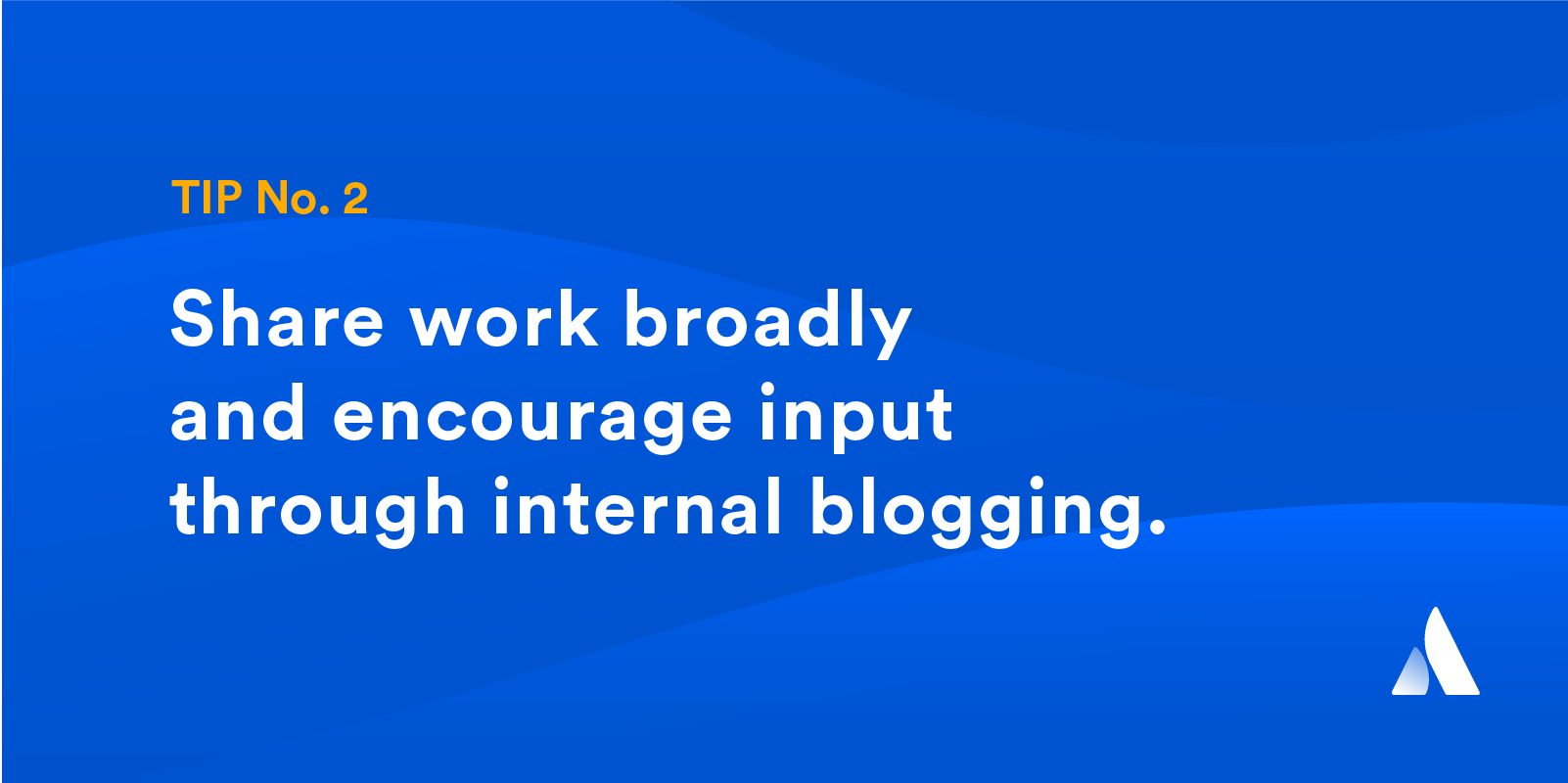 TIP No. 2

Share work broadly and encourage input through internal blogging.